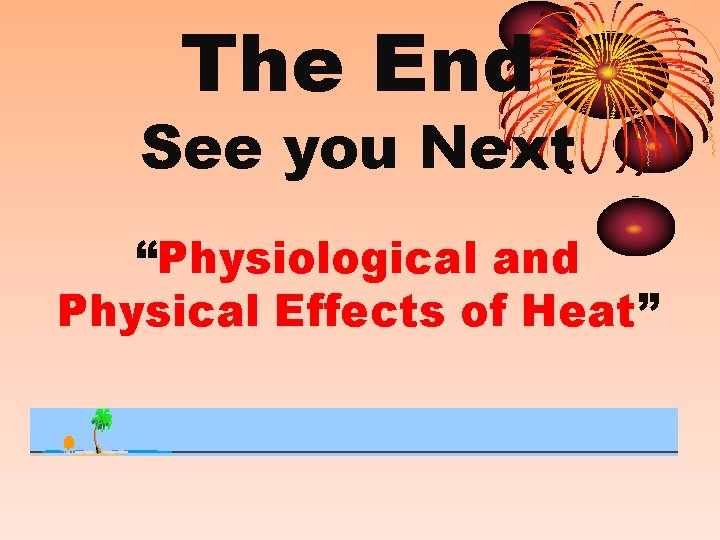 The End
See you Next

“Physiological and Physical Effects of Heat”